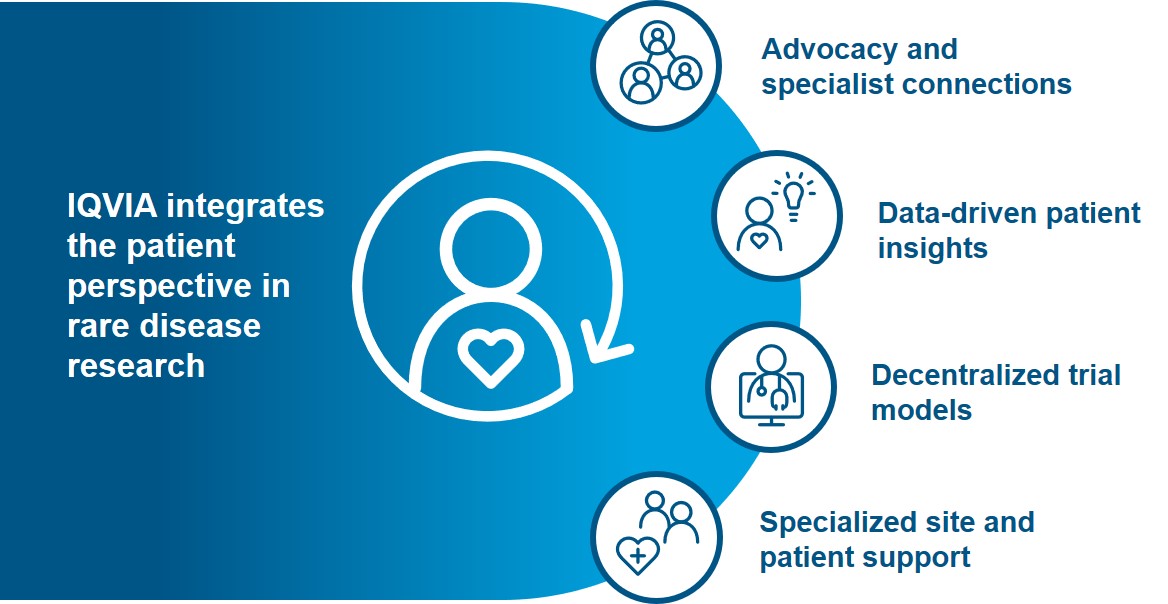 IQVIA integrates the patient perspective in rare disease research

Advocacy and specialist connections

Data-driven patient insights

Decentralized trial models

Specialized site and patient support